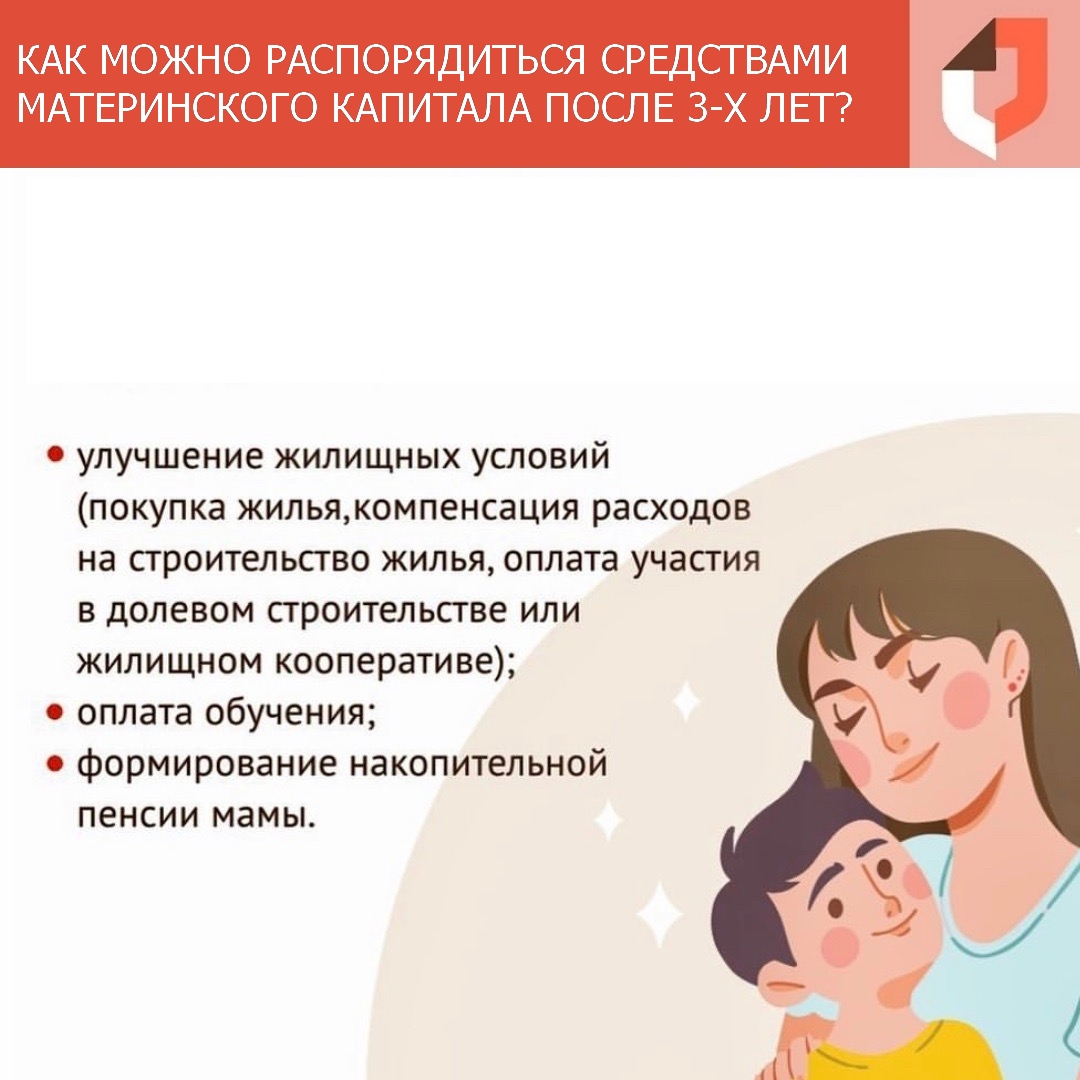 КАК МОЖНО РАСПОРЯДИТЬСЯ СРЕДСТВАМИ МАТЕРИНСКОГО КАПИТАЛА ПОСЛЕ 3-Х ЛЕТ?

• улучшение жилищных условий (покупка жилья,компенсация расходов на строительство жилья, оплата участия в долевом строительстве или жилищном кооперативе);
• оплата обучения;
• формирование накопительной пенсии мамы.